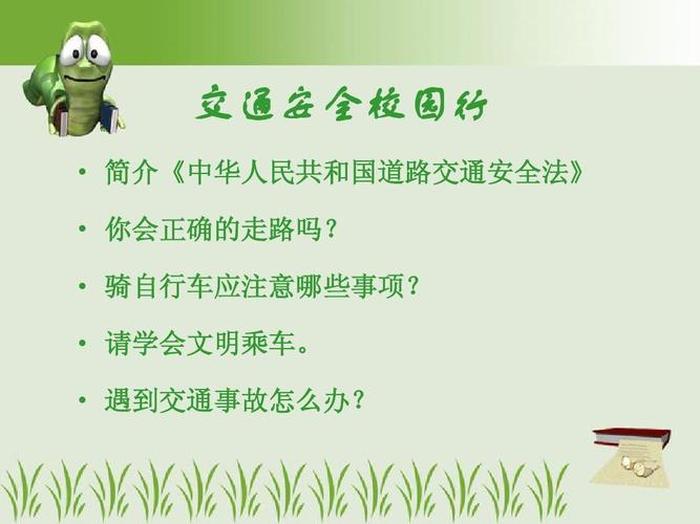 交通安全校园行

• 简介《中华人民共和国道路交通安全法》

• 你会正确的走路吗?

• 骑自行车应注意哪些事项?

• 请学会文明乘车。

• 遇到交通事故怎么办?